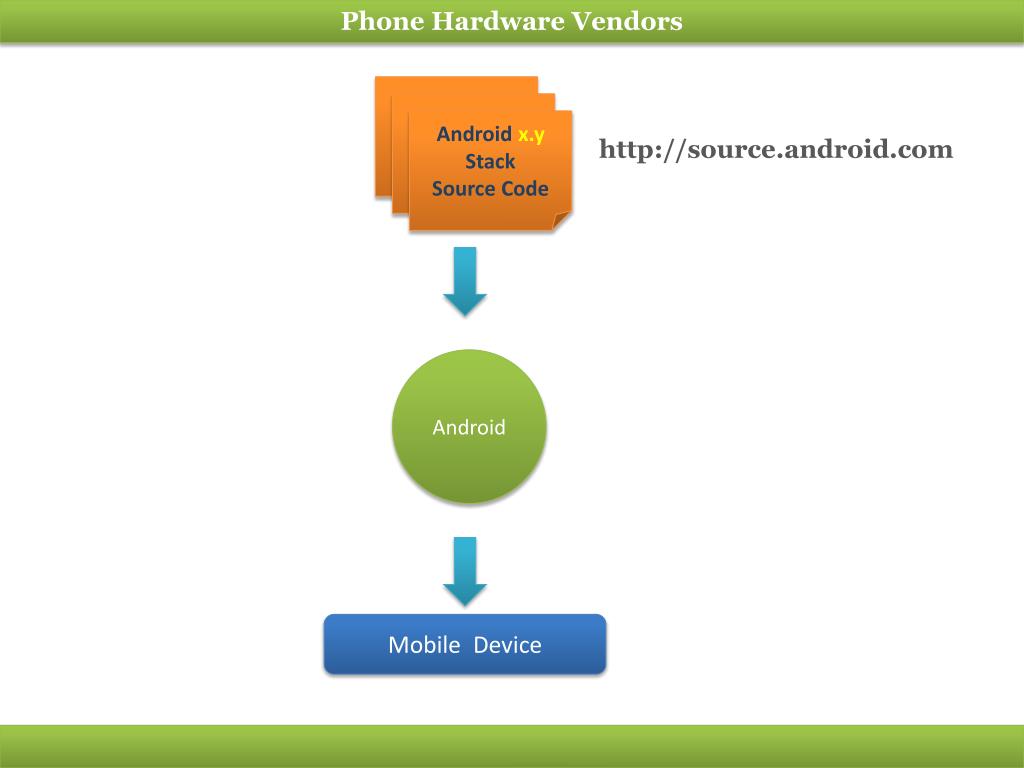 Phone Hardware Vendors

Android x.y Stack Source Code

http://source.android.com

Android

Mobile Device